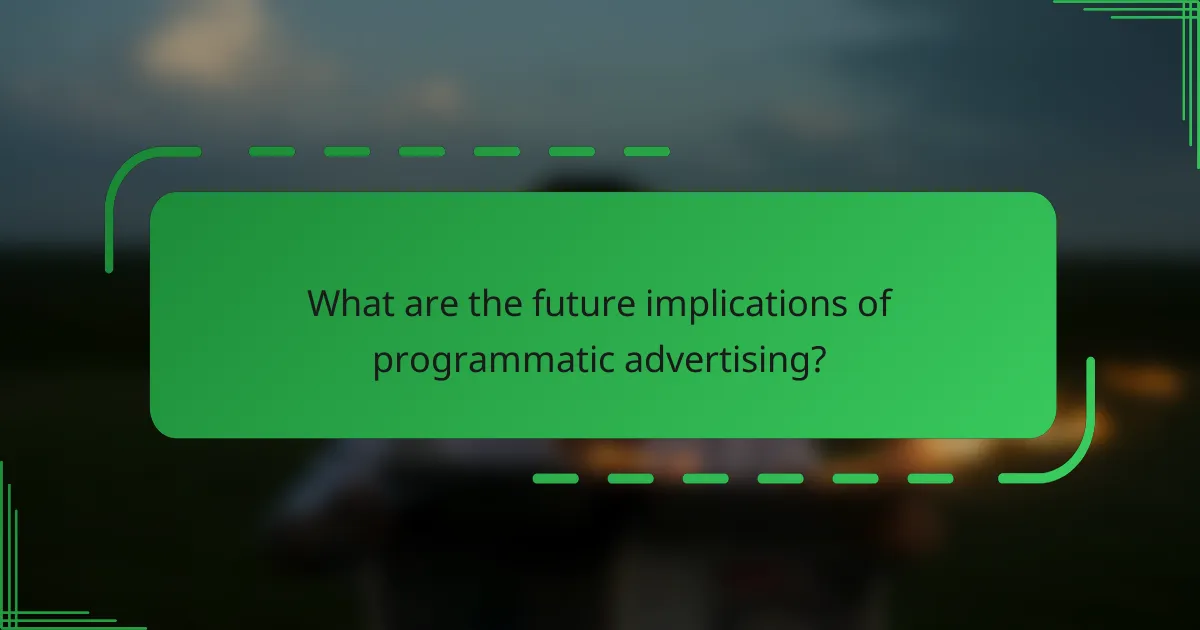 What are the future implications of programmatic advertising?